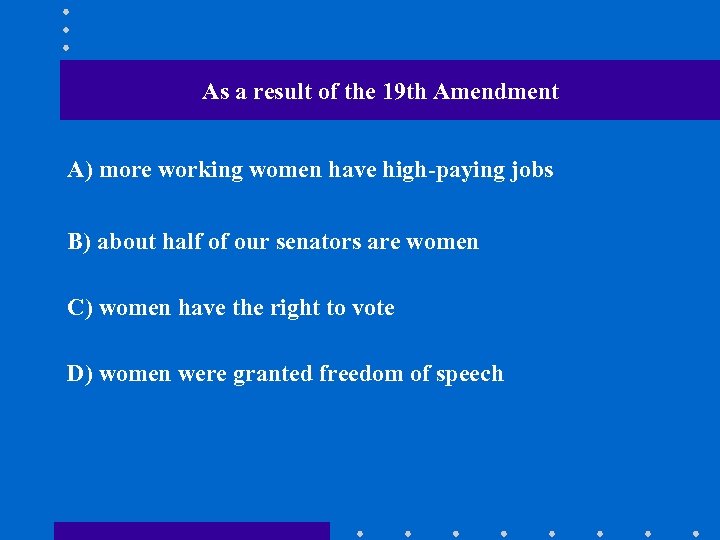 As a result of the 19th Amendment

A) more working women have high-paying jobs

B) about half of our senators are women

C) women have the right to vote

D) women were granted freedom of speech